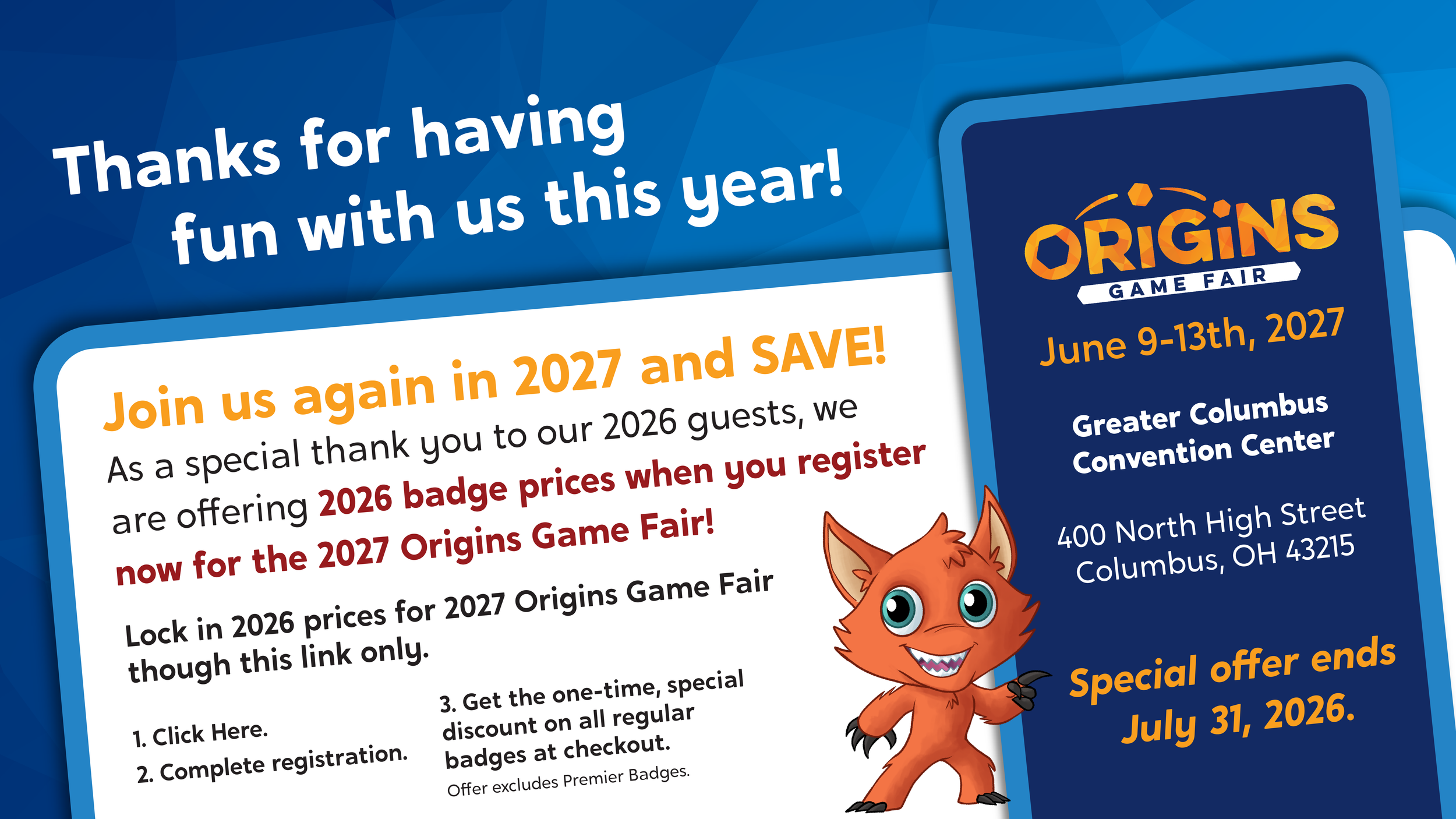 Thanks for having fun with us this year!

Join us again in 2027 and SAVE!

As a special thank you to our 2026 guests, we are offering 2026 badge prices when you register now for the 2027 Origins Game Fair!

Lock in 2026 prices for 2027 Origins Game Fair though this link only.

1. Click Here.
2. Complete registration.

3. Get the one-time, special discount on all regular badges at checkout.
Offer excludes Premier Badges.

ORIGINS
GAME FAIR

June 9-13th, 2027

Greater Columbus Convention Center

400 North High Street
Columbus, OH 43215

Special offer ends July 31, 2026.